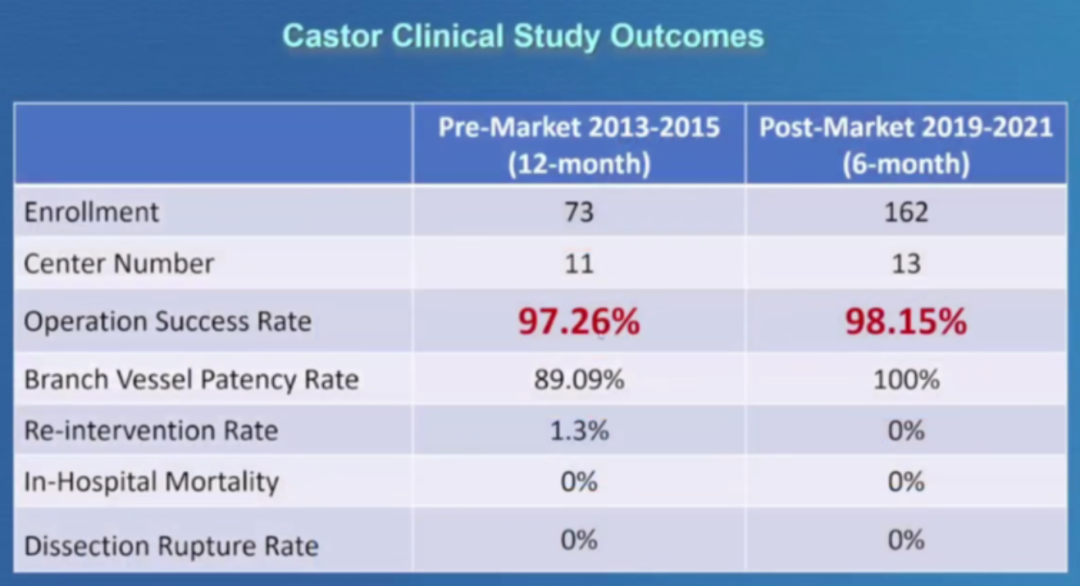 Castor Clinical Study Outcomes

| | Pre-Market 2013-2015 (12-month) | Post-Market 2019-2021 (6-month) |
|---|---|---|
| Enrollment | 73 | 162 |
| Center Number | 11 | 13 |
| Operation Success Rate | 97.26% | 98.15% |
| Branch Vessel Patency Rate | 89.09% | 100% |
| Re-intervention Rate | 1.3% | 0% |
| In-Hospital Mortality | 0% | 0% |
| Dissection Rupture Rate | 0% | 0% |